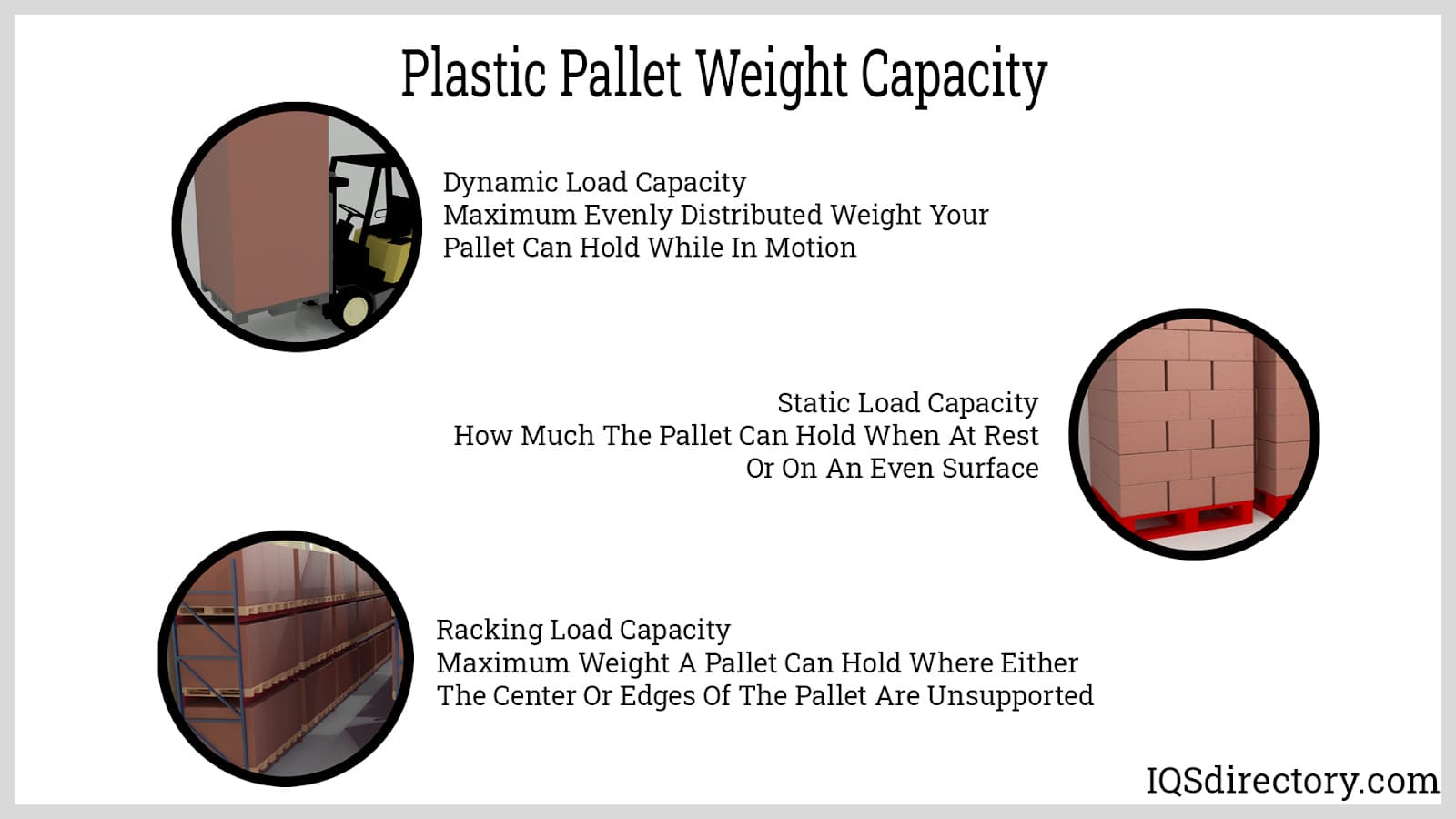 Plastic Pallet Weight Capacity

Dynamic Load Capacity
Maximum Evenly Distributed Weight Your Pallet Can Hold While In Motion

Static Load Capacity
How Much The Pallet Can Hold When At Rest Or On An Even Surface

Racking Load Capacity
Maximum Weight A Pallet Can Hold Where Either The Center Or Edges Of The Pallet Are Unsupported

IQSdirectory.com